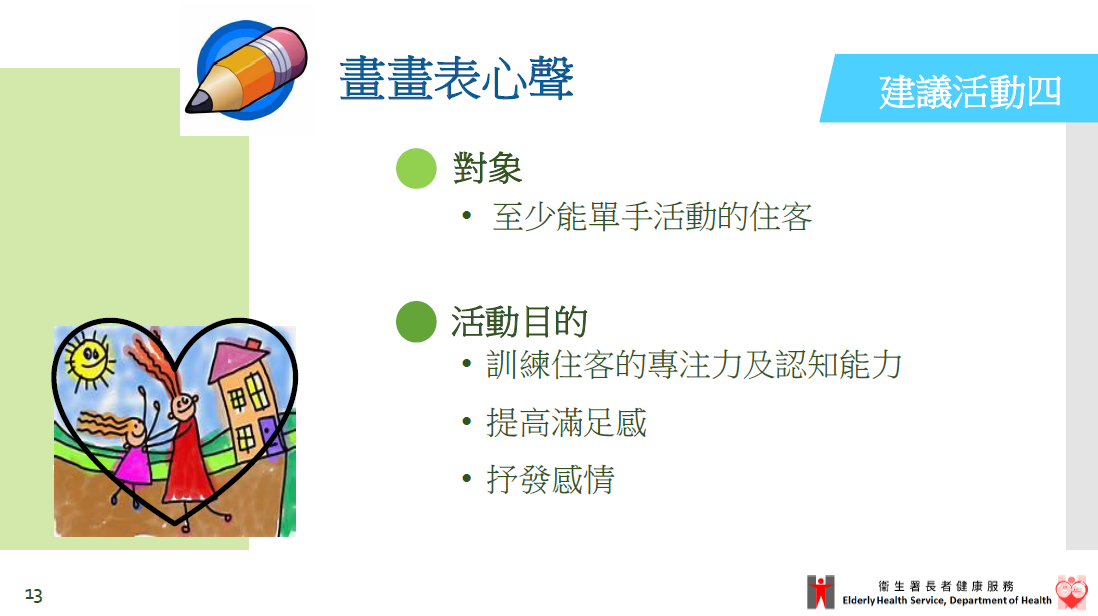 畫畫表心聲

建議活動四

對象

• 至少能單手活動的住客

活動目的

• 訓練住客的專注力及認知能力

• 提高滿足感

• 抒發感情

13

衞生署長者健康服務
Elderly Health Service, Department of Health